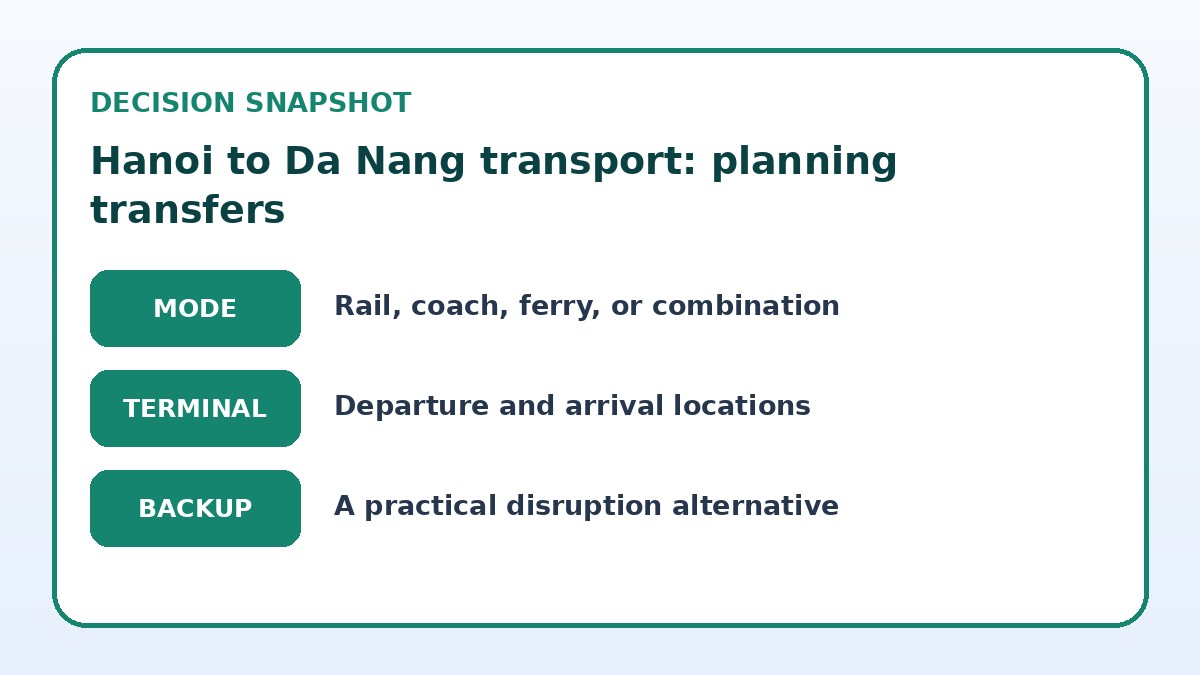 DECISION SNAPSHOT

Hanoi to Da Nang transport: planning transfers

MODE

Rail, coach, ferry, or combination

TERMINAL

Departure and arrival locations

BACKUP

A practical disruption alternative